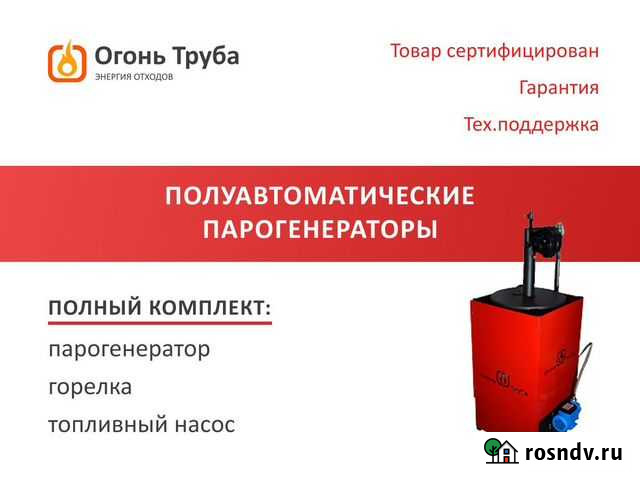 Огонь Труба
ЭНЕРГИЯ ОТХОДОВ

Товар сертифицирован

Гарантия

Тех.поддержка

ПОЛУАВТОМАТИЧЕСКИЕ ПАРОГЕНЕРАТОРЫ

ПОЛНЫЙ КОМПЛЕКТ:

парогенератор

горелка

топливный насос

rosndv.ru